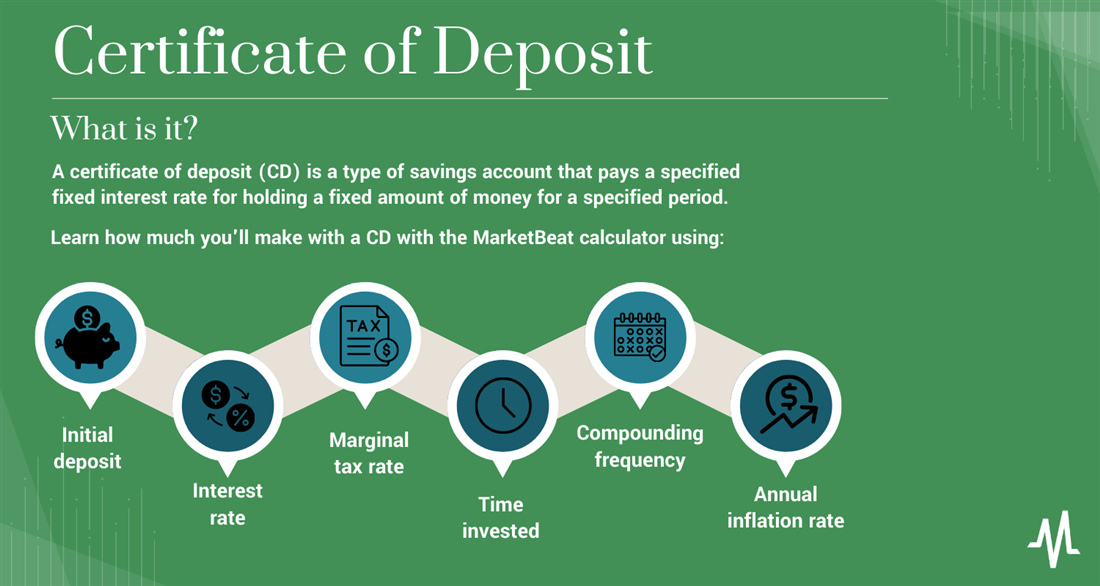 Certificate of Deposit

What is it?

A certificate of deposit (CD) is a type of savings account that pays a specified fixed interest rate for holding a fixed amount of money for a specified period.

Learn how much you'll make with a CD with the MarketBeat calculator using:

TAX

Initial deposit

Interest rate

Marginal tax rate

Time invested

Compounding frequency

Annual inflation rate